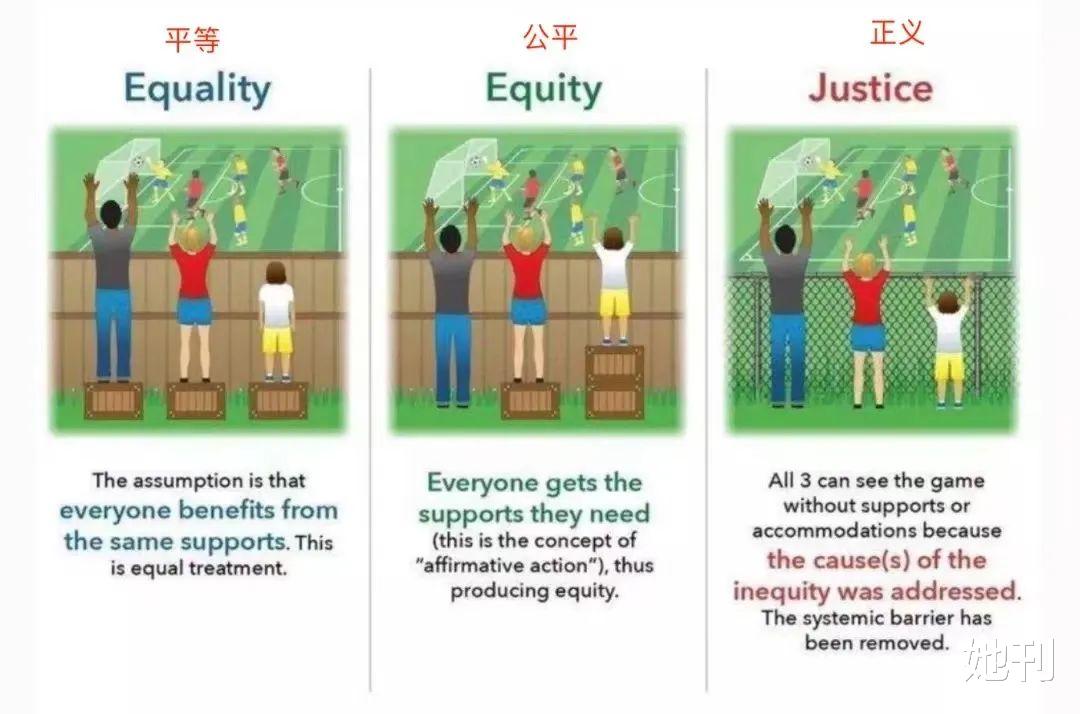 平等

Equality

The assumption is that everyone benefits from the same supports. This is equal treatment.

公平

Equity

Everyone gets the supports they need (this is the concept of "affirmative action"), thus producing equity.

正义

Justice

All 3 can see the game without supports or accommodations because the cause(s) of the inequity was addressed. The systemic barrier has been removed.

她刊